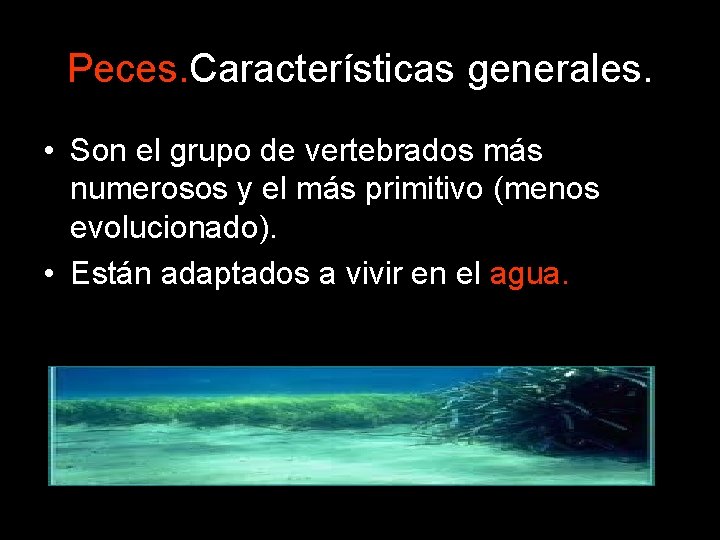 Peces.Características generales.

• Son el grupo de vertebrados más numerosos y el más primitivo (menos evolucionado).

• Están adaptados a vivir en el agua.